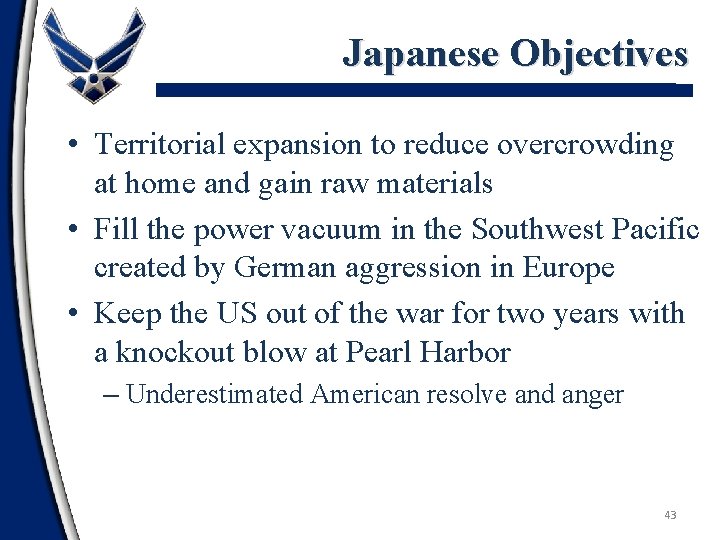 Japanese Objectives

• Territorial expansion to reduce overcrowding at home and gain raw materials

• Fill the power vacuum in the Southwest Pacific created by German aggression in Europe

• Keep the US out of the war for two years with a knockout blow at Pearl Harbor

– Underestimated American resolve and anger

43